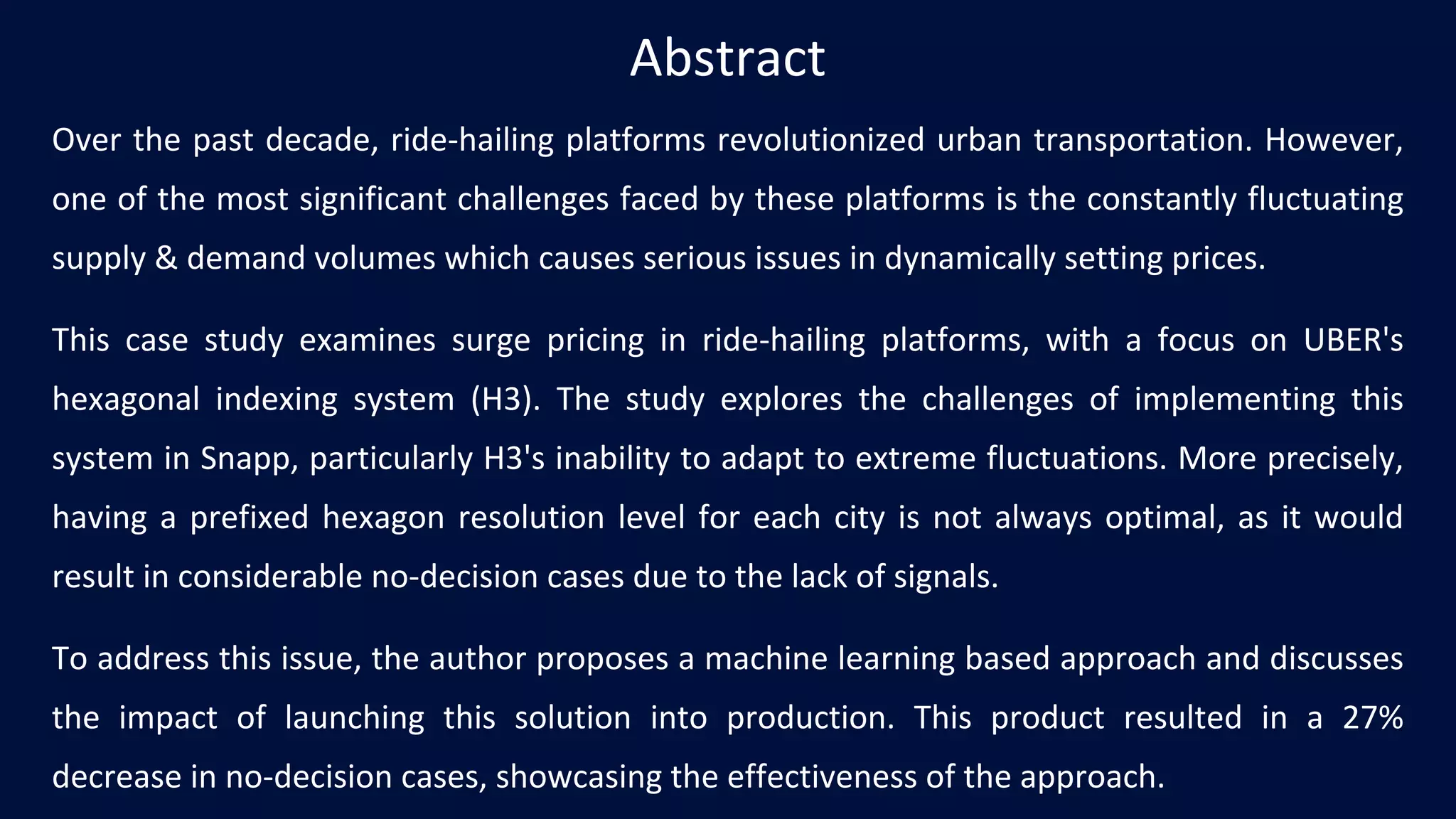 Abstract

Over the past decade, ride-hailing platforms revolutionized urban transportation. However, one of the most significant challenges faced by these platforms is the constantly fluctuating supply & demand volumes which causes serious issues in dynamically setting prices.

This case study examines surge pricing in ride-hailing platforms, with a focus on UBER's hexagonal indexing system (H3). The study explores the challenges of implementing this system in Snapp, particularly H3's inability to adapt to extreme fluctuations. More precisely, having a prefixed hexagon resolution level for each city is not always optimal, as it would result in considerable no-decision cases due to the lack of signals.

To address this issue, the author proposes a machine learning based approach and discusses the impact of launching this solution into production. This product resulted in a 27% decrease in no-decision cases, showcasing the effectiveness of the approach.